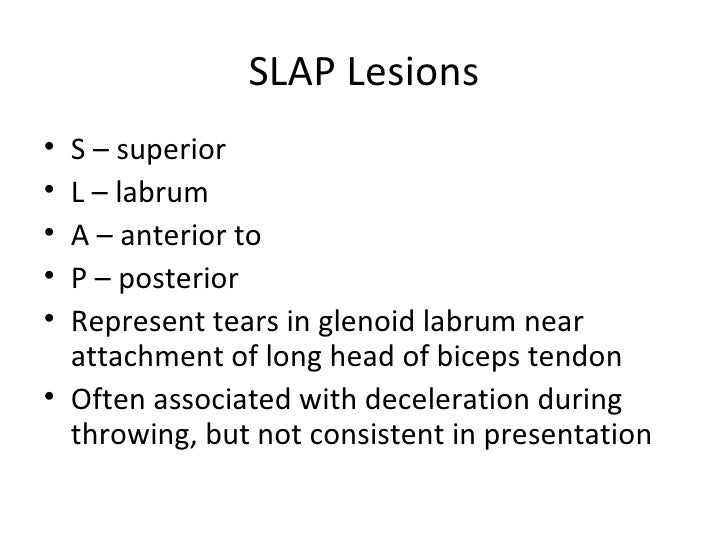 SLAP Lesions

• S – superior
• L – labrum
• A – anterior to
• P – posterior
• Represent tears in glenoid labrum near attachment of long head of biceps tendon
• Often associated with deceleration during throwing, but not consistent in presentation